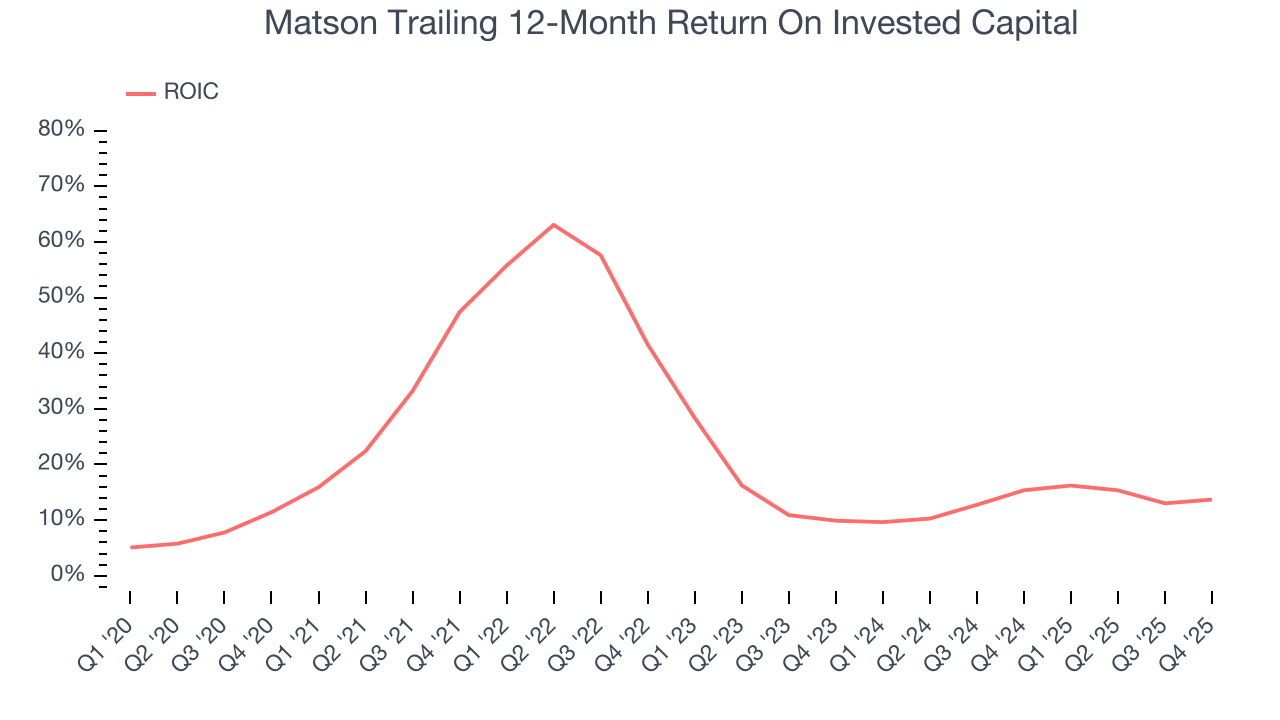 Matson Trailing 12-Month Return On Invested Capital

ROIC

80%
70%
60%
50%
40%
30%
20%
10%
0%

Q1 '20 Q2 '20 Q3 '20 Q4 '20 Q1 '21 Q2 '21 Q3 '21 Q4 '21 Q1 '22 Q2 '22 Q3 '22 Q4 '22 Q1 '23 Q2 '23 Q3 '23 Q4 '23 Q1 '24 Q2 '24 Q3 '24 Q4 '24 Q1 '25 Q2 '25 Q3 '25 Q4 '25